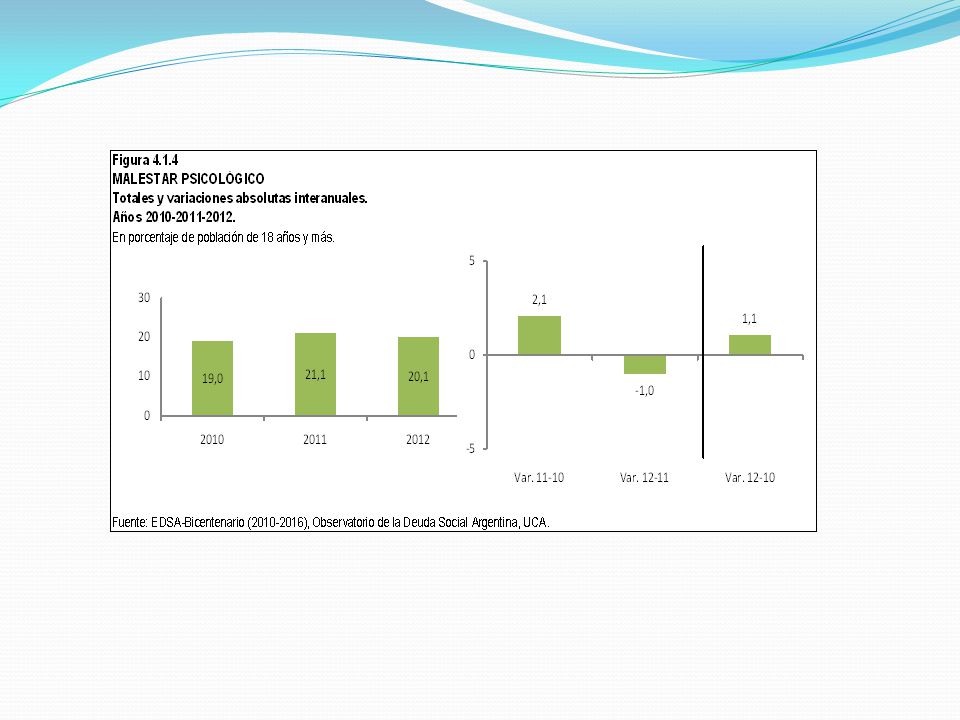 Figura 4.1.4
MALESTAR PSICOLOGICO
Totales y variaciones absolutas interanuales.
Años 2010-2011-2012.
En porcentaje de población de 18 años y más.

30
20
10
0
19,0
21,1
20,1
2010
2011
2012

5
0
-5
2,1
-1,0
1,1
Var. 11-10
Var. 12-11
Var. 12-10

Fuente: EDSA-Bicentenario (2010-2016), Observatorio de la Deuda Social Argentina, UCA.